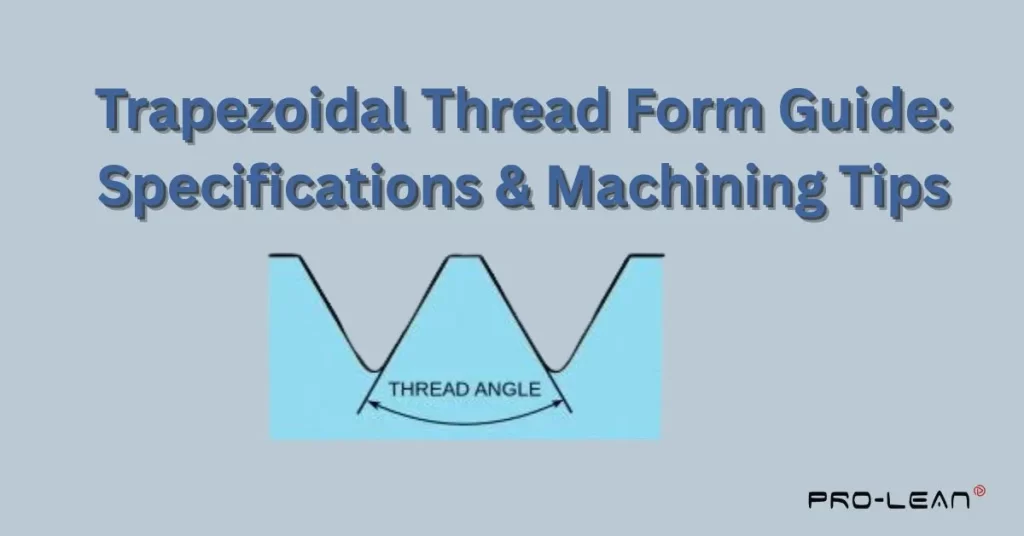 Trapezoidal Thread Form Guide: Specifications & Machining Tips

THREAD ANGLE

PRO-LEAN